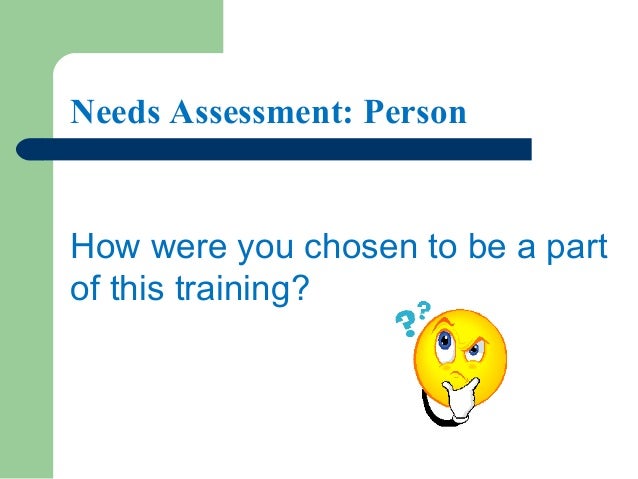 Needs Assessment: Person

How were you chosen to be a part of this training?

??